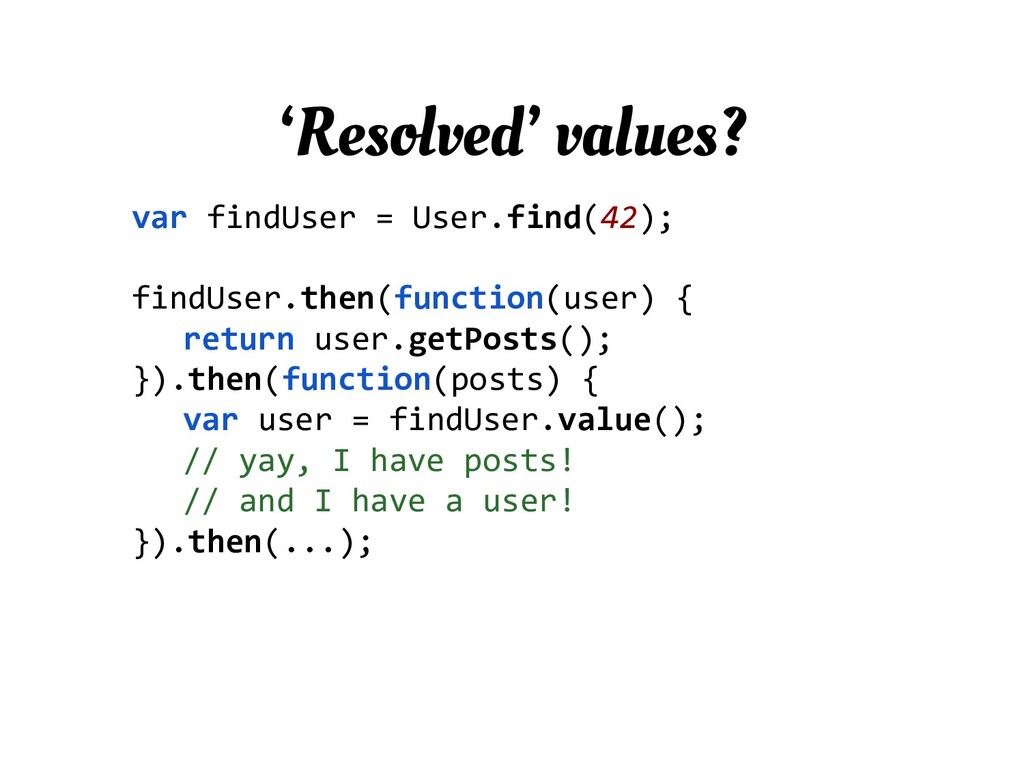 ‘Resolved’ values?

var findUser = User.find(42);

findUser.then(function(user) {
   return user.getPosts();
}).then(function(posts) {
   var user = findUser.value();
   // yay, I have posts!
   // and I have a user!
}).then(...);